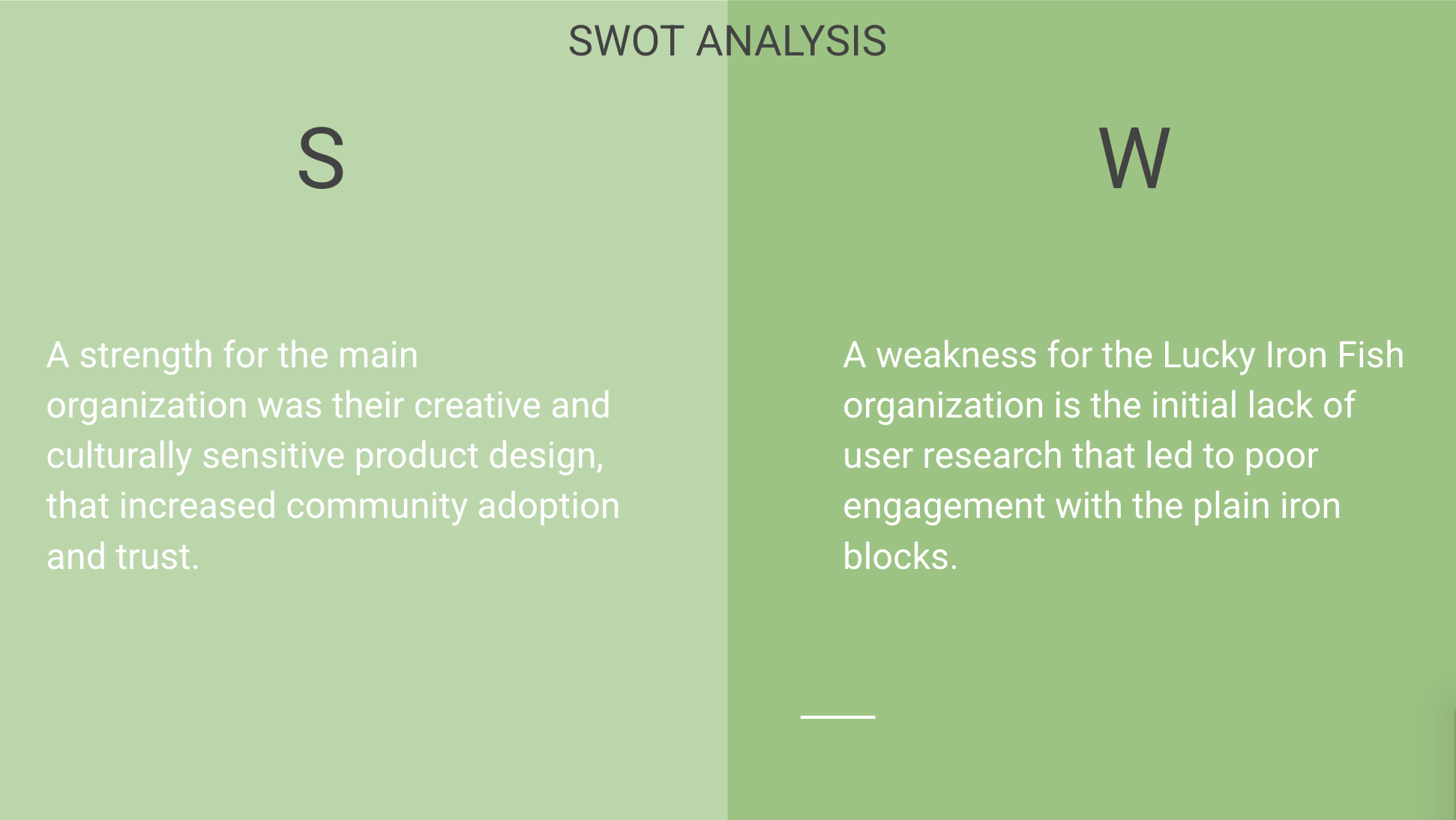 SWOT ANALYSIS

S

A strength for the main organization was their creative and culturally sensitive product design, that increased community adoption and trust.

W

A weakness for the Lucky Iron Fish organization is the initial lack of user research that led to poor engagement with the plain iron blocks.